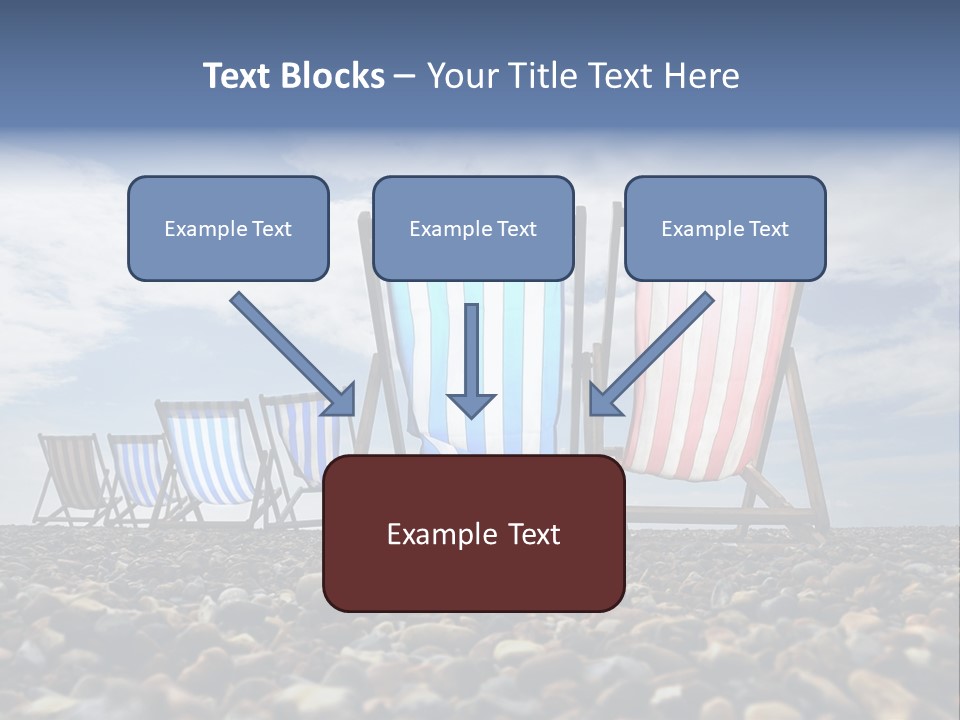 Text Blocks – Your Title Text Here

Example Text

Example Text

Example Text

Example Text